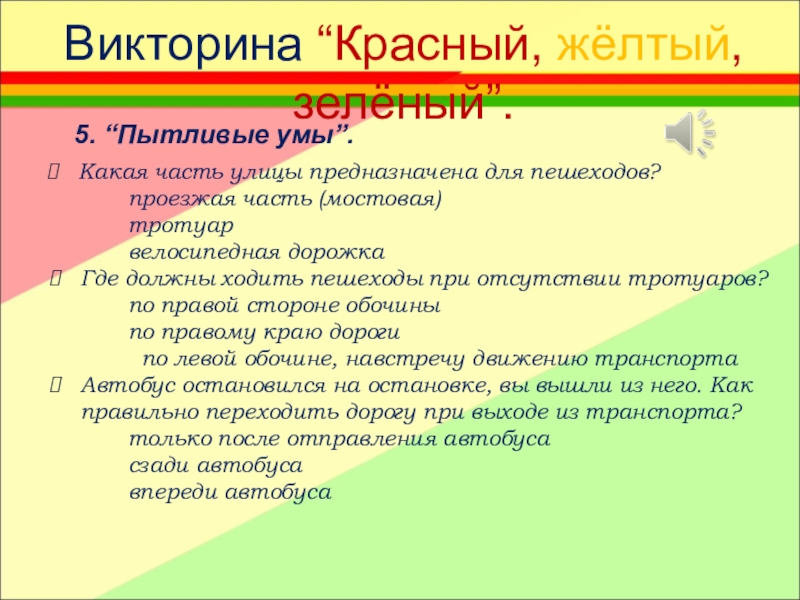 Викторина “Красный, жёлтый, зелёный”.

5. “Пытливые умы”.

Какая часть улицы предназначена для пешеходов?
проезжая часть (мостовая)
тротуар
велосипедная дорожка

Где должны ходить пешеходы при отсутствии тротуаров?
по правой стороне обочины
по правому краю дороги
по левой обочине, навстречу движению транспорта

Автобус остановился на остановке, вы вышли из него. Как правильно переходить дорогу при выходе из транспорта?
только после отправления автобуса
сзади автобуса
впереди автобуса